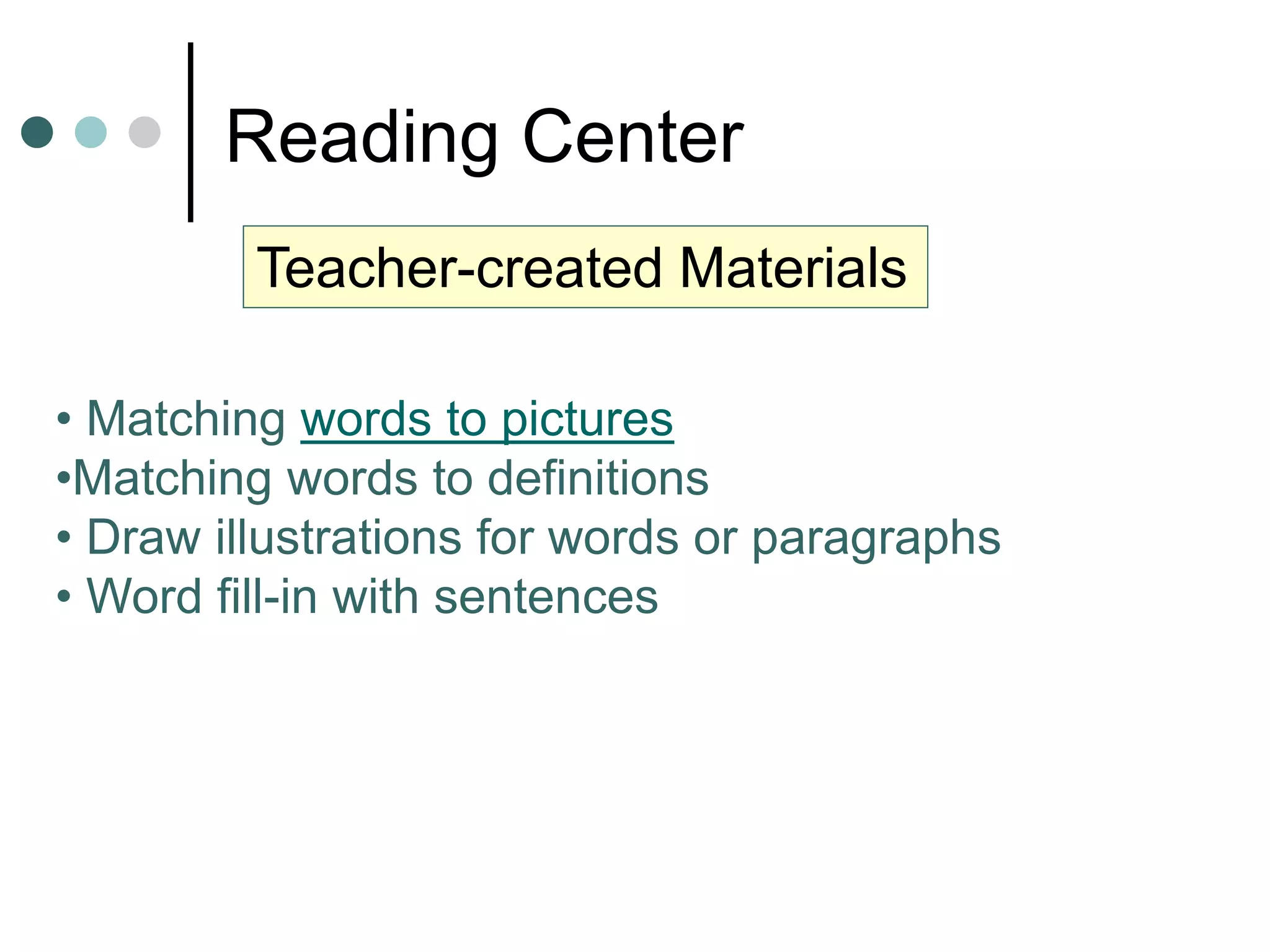 Reading Center

Teacher-created Materials

• Matching words to pictures
•Matching words to definitions
• Draw illustrations for words or paragraphs
• Word fill-in with sentences